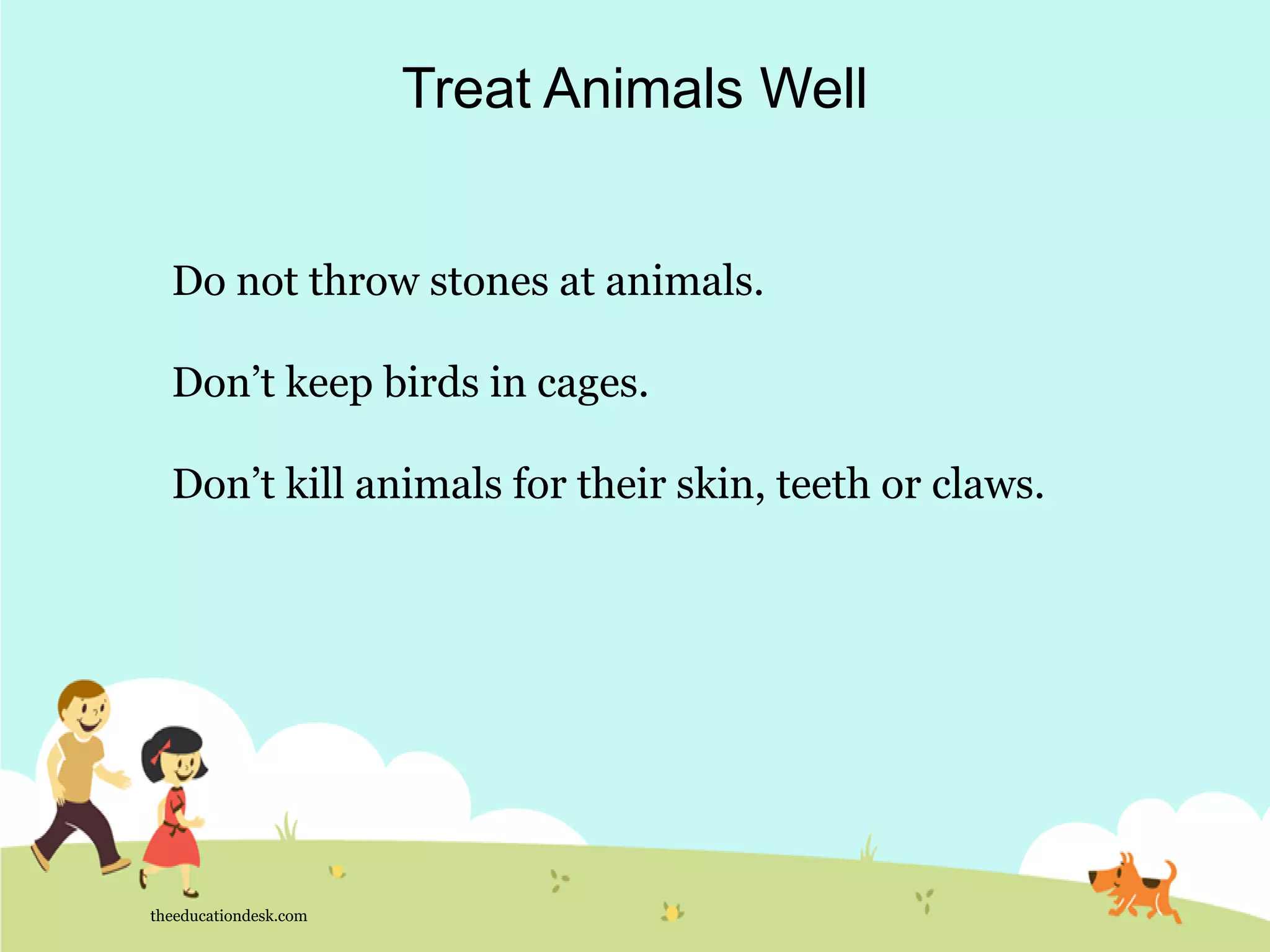 Treat Animals Well

Do not throw stones at animals.

Don’t keep birds in cages.

Don’t kill animals for their skin, teeth or claws.

theeducationdesk.com